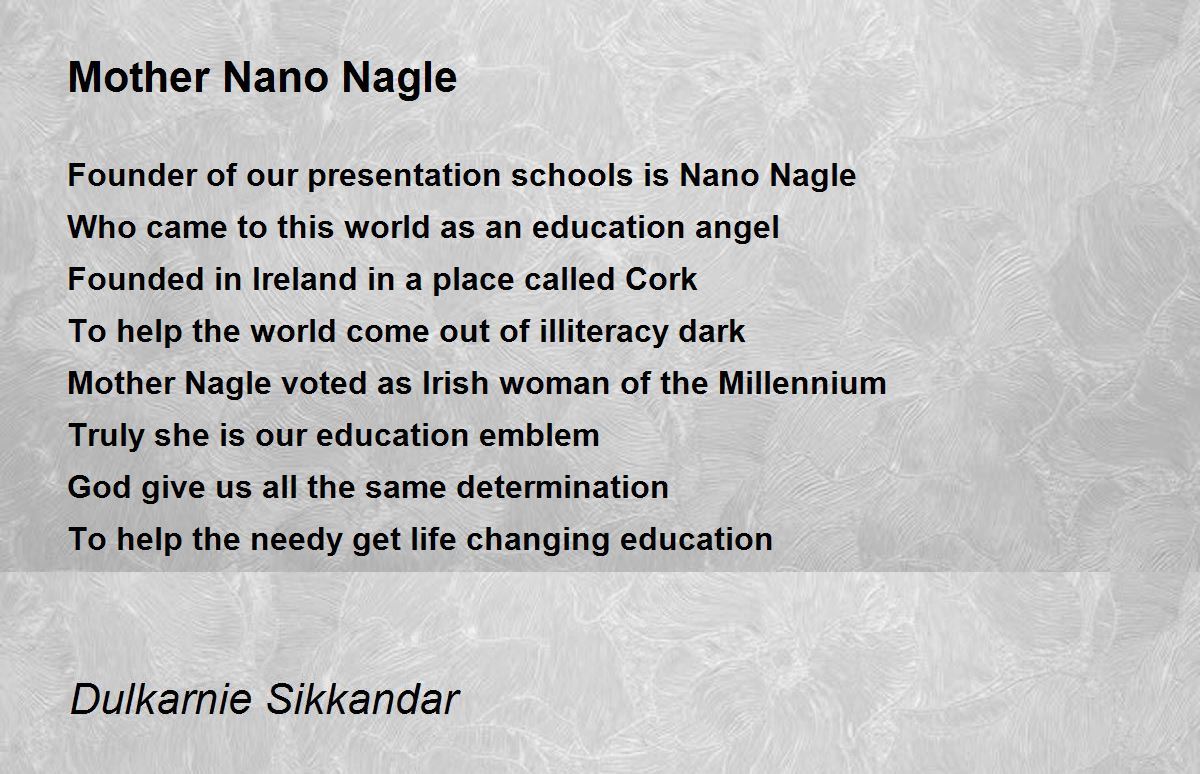 Mother Nano Nagle

Founder of our presentation schools is Nano Nagle
Who came to this world as an education angel
Founded in Ireland in a place called Cork
To help the world come out of illiteracy dark
Mother Nagle voted as Irish woman of the Millennium
Truly she is our education emblem
God give us all the same determination
To help the needy get life changing education

Dulkarnie Sikkandar